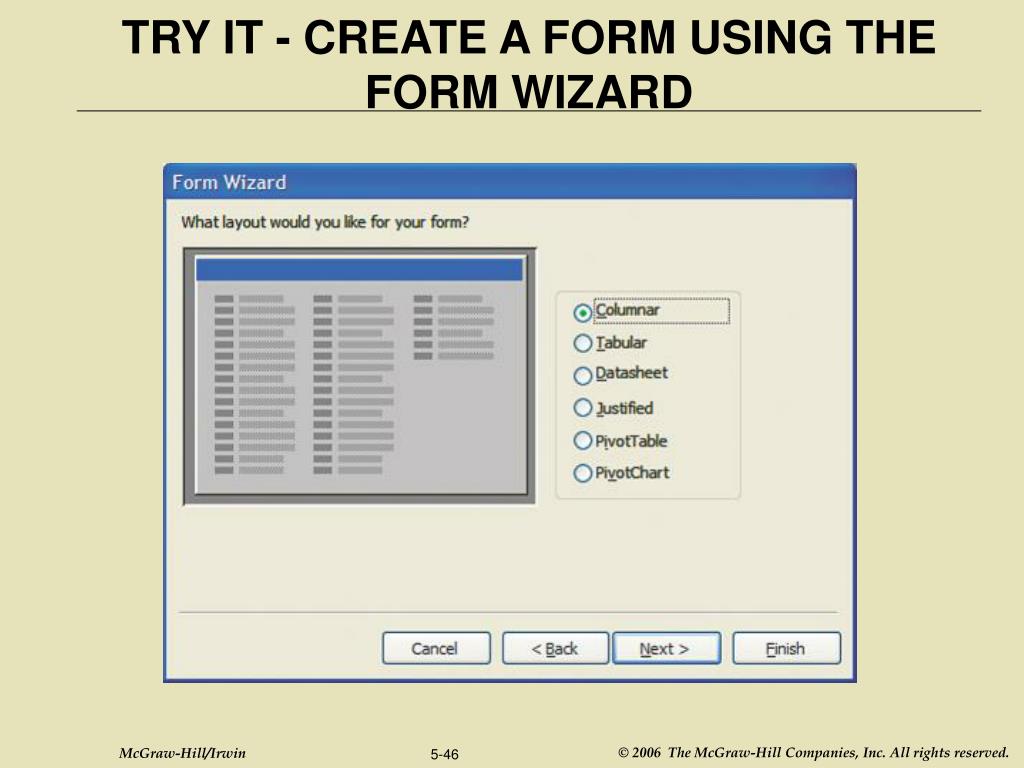 TRY IT - CREATE A FORM USING THE FORM WIZARD

Form Wizard

What layout would you like for your form?

Columnar
Tabular
Datasheet
Justified
PivotTable
PivotChart

Cancel
< Back
Next >
Finish

McGraw-Hill/Irwin

5-46

© 2006 The McGraw-Hill Companies, Inc. All rights reserved.